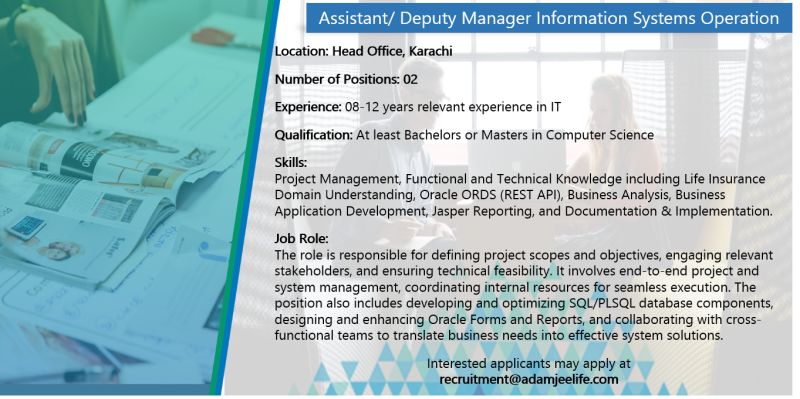 Assistant/ Deputy Manager Information Systems Operation

Location: Head Office, Karachi

Number of Positions: 02

Experience: 08-12 years relevant experience in IT

Qualification: At least Bachelors or Masters in Computer Science

Skills:
Project Management, Functional and Technical Knowledge including Life Insurance Domain Understanding, Oracle ORDS (REST API), Business Analysis, Business Application Development, Jasper Reporting, and Documentation & Implementation.

Job Role:
The role is responsible for defining project scopes and objectives, engaging relevant stakeholders, and ensuring technical feasibility. It involves end-to-end project and system management, coordinating internal resources for seamless execution. The position also includes developing and optimizing SQL/PLSQL database components, designing and enhancing Oracle Forms and Reports, and collaborating with cross-functional teams to translate business needs into effective system solutions.

Interested applicants may apply at
recruitment@adamjeelife.com